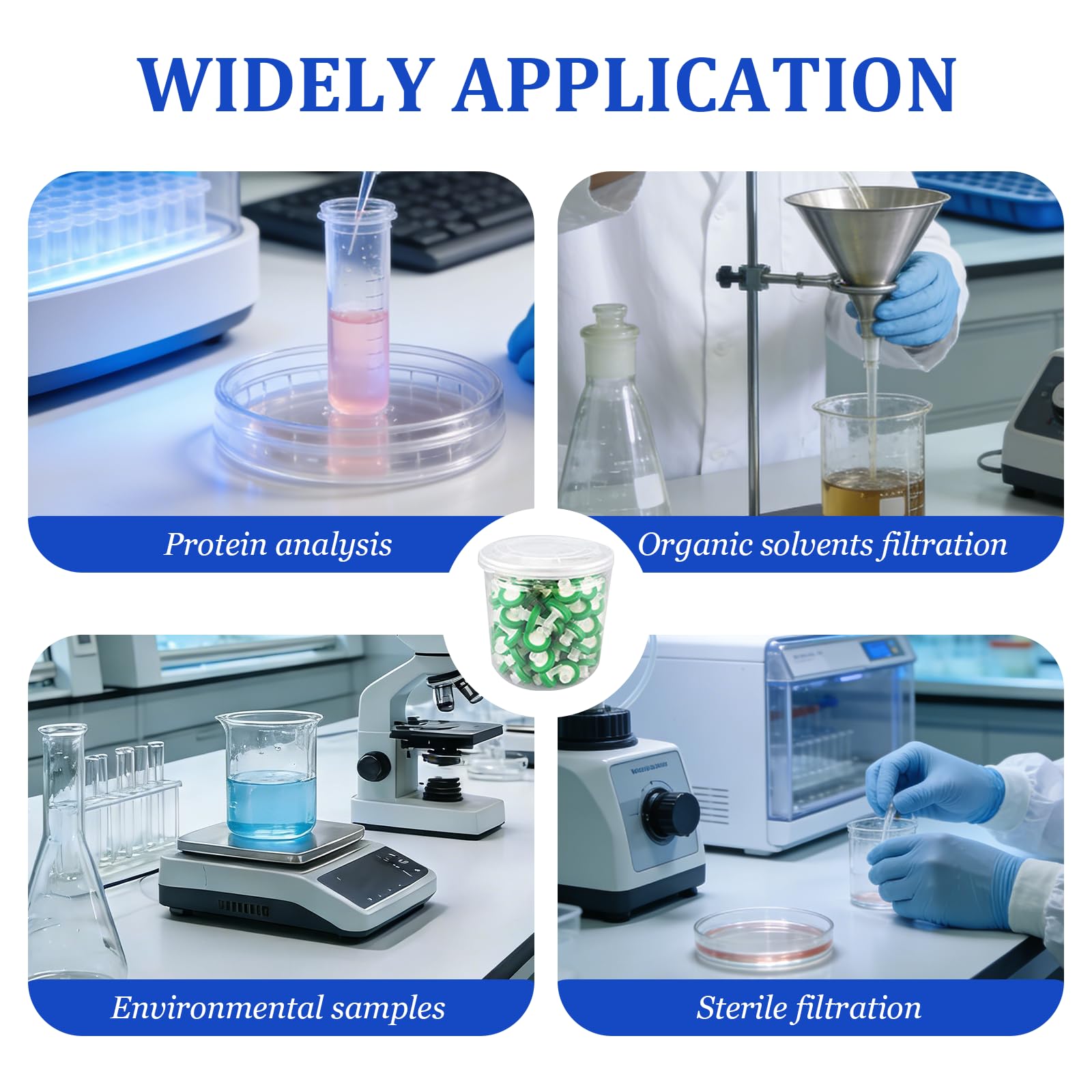 WIDELY APPLICATION

Protein analysis

Organic solvents filtration

Environmental samples

Sterile filtration